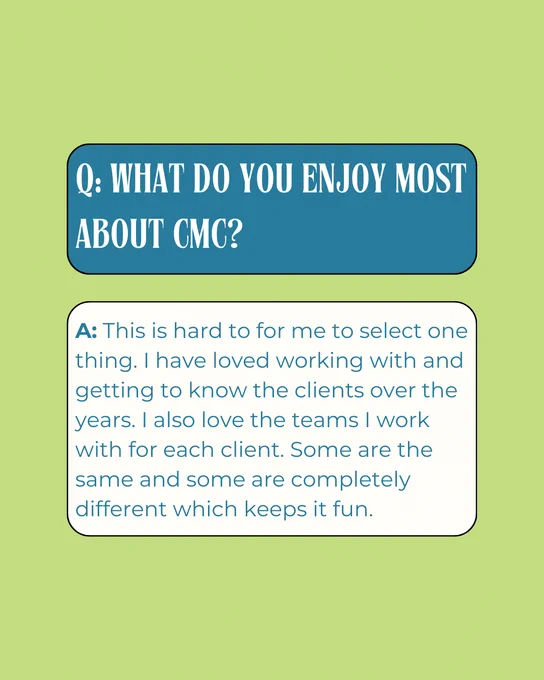 Q: WHAT DO YOU ENJOY MOST ABOUT CMC?

A: This is hard to for me to select one thing. I have loved working with and getting to know the clients over the years. I also love the teams I work with for each client. Some are the same and some are completely different which keeps it fun.